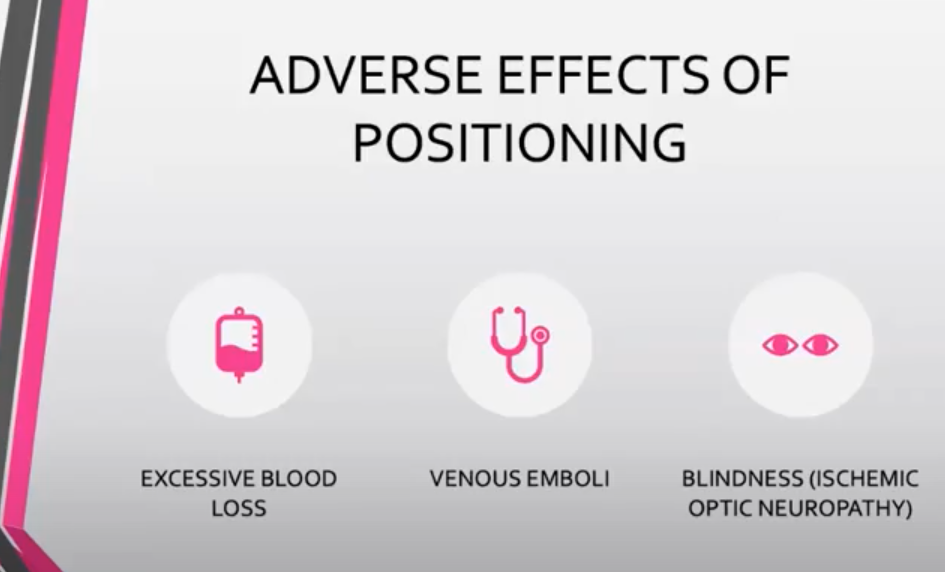 ADVERSE EFFECTS OF POSITIONING

EXCESSIVE BLOOD LOSS

VENOUS EMBOLI

BLINDNESS (ISCHEMIC OPTIC NEUROPATHY)